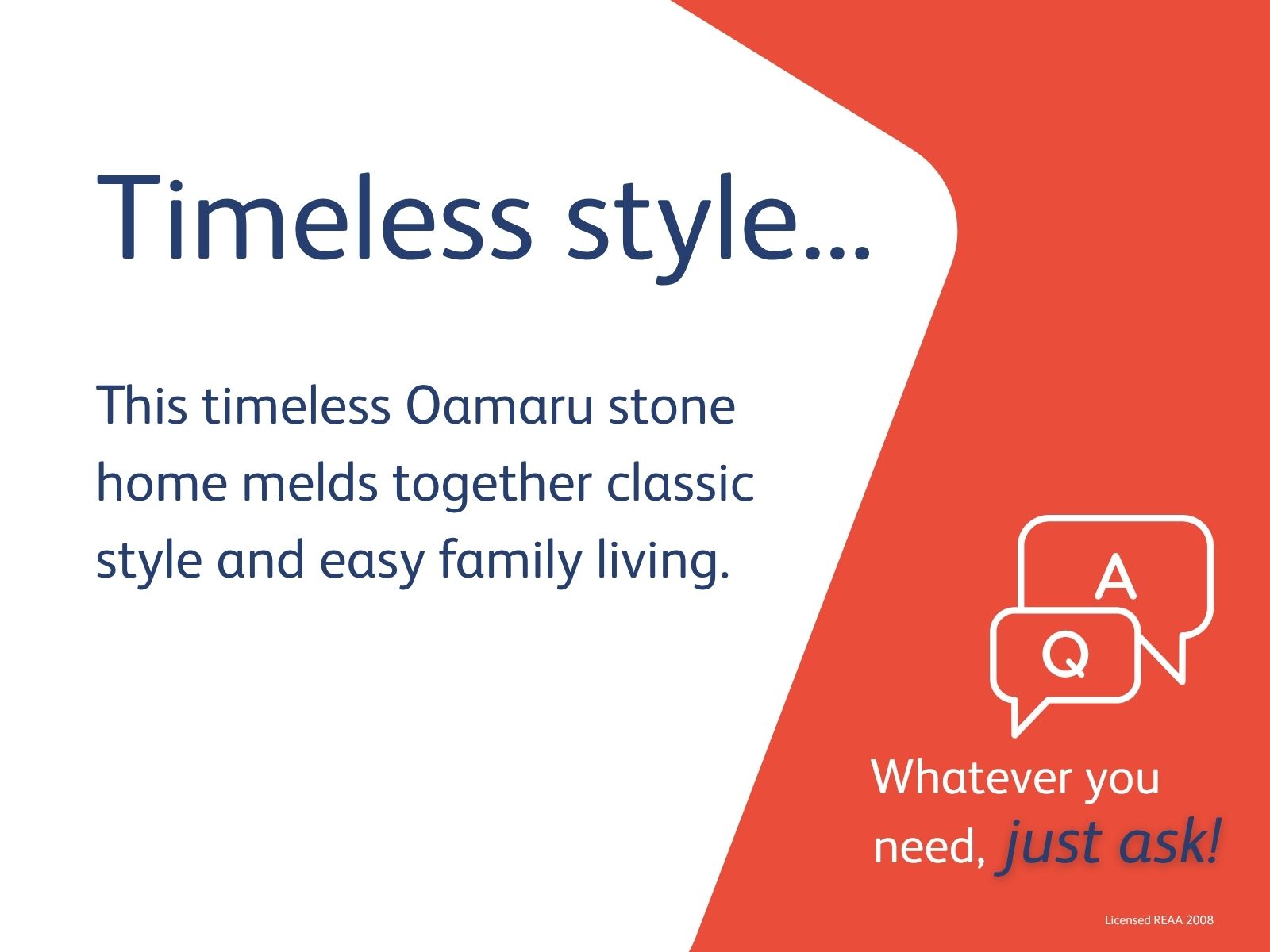 Timeless style...

This timeless Oamaru stone home melds together classic style and easy family living.

A

Q

Whatever you need, just ask!

Licensed REAA 2008